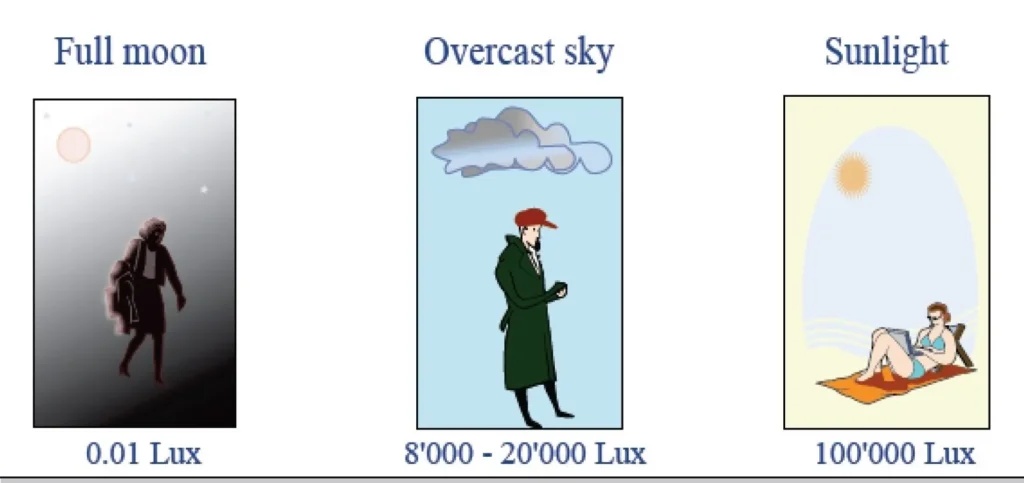 Full moon

0.01 Lux

Overcast sky

8'000 - 20'000 Lux

Sunlight

100'000 Lux